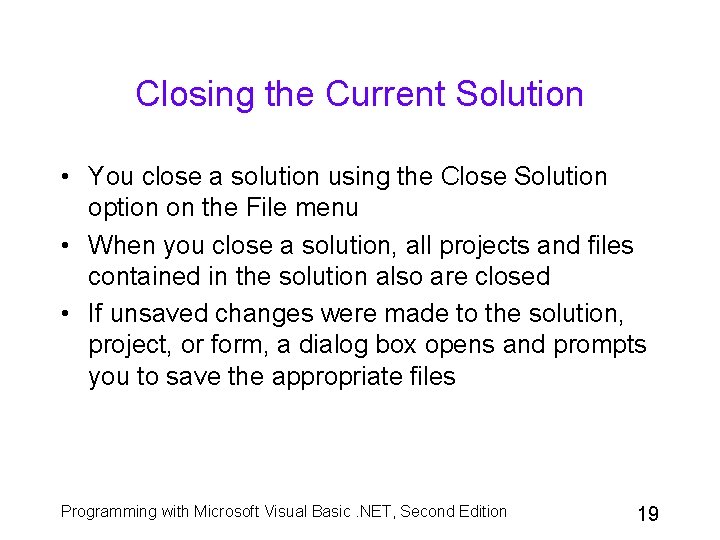 Closing the Current Solution

• You close a solution using the Close Solution option on the File menu

• When you close a solution, all projects and files contained in the solution also are closed

• If unsaved changes were made to the solution, project, or form, a dialog box opens and prompts you to save the appropriate files

Programming with Microsoft Visual Basic .NET, Second Edition

19